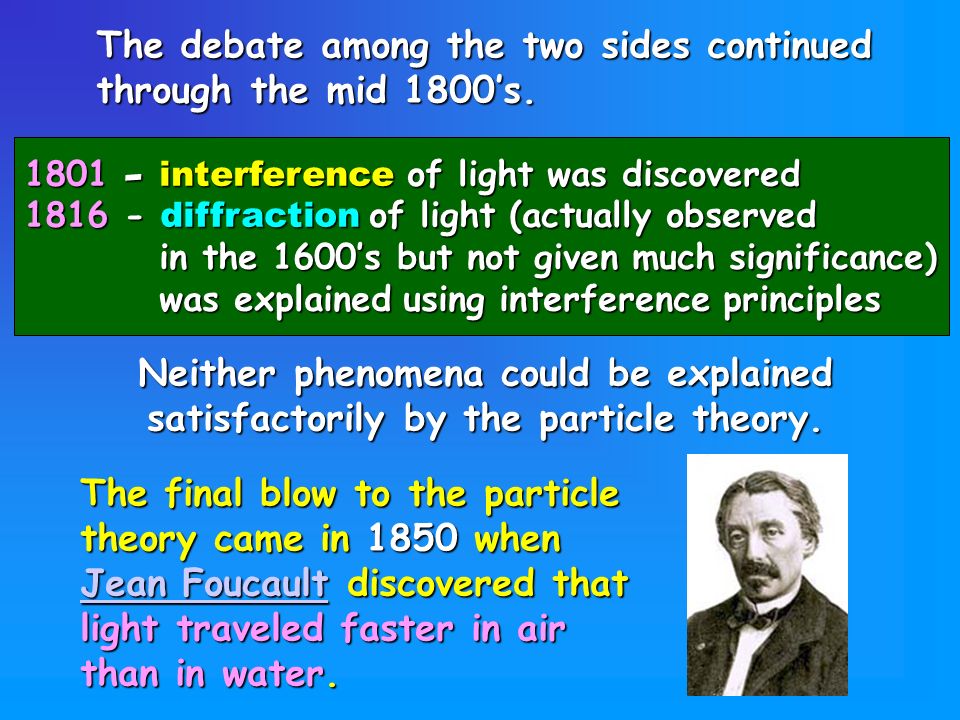 The debate among the two sides continued through the mid 1800's.

1801 - interference of light was discovered
1816 - diffraction of light (actually observed in the 1600's but not given much significance) was explained using interference principles

Neither phenomena could be explained satisfactorily by the particle theory.

The final blow to the particle theory came in 1850 when Jean Foucault discovered that light traveled faster in air than in water.